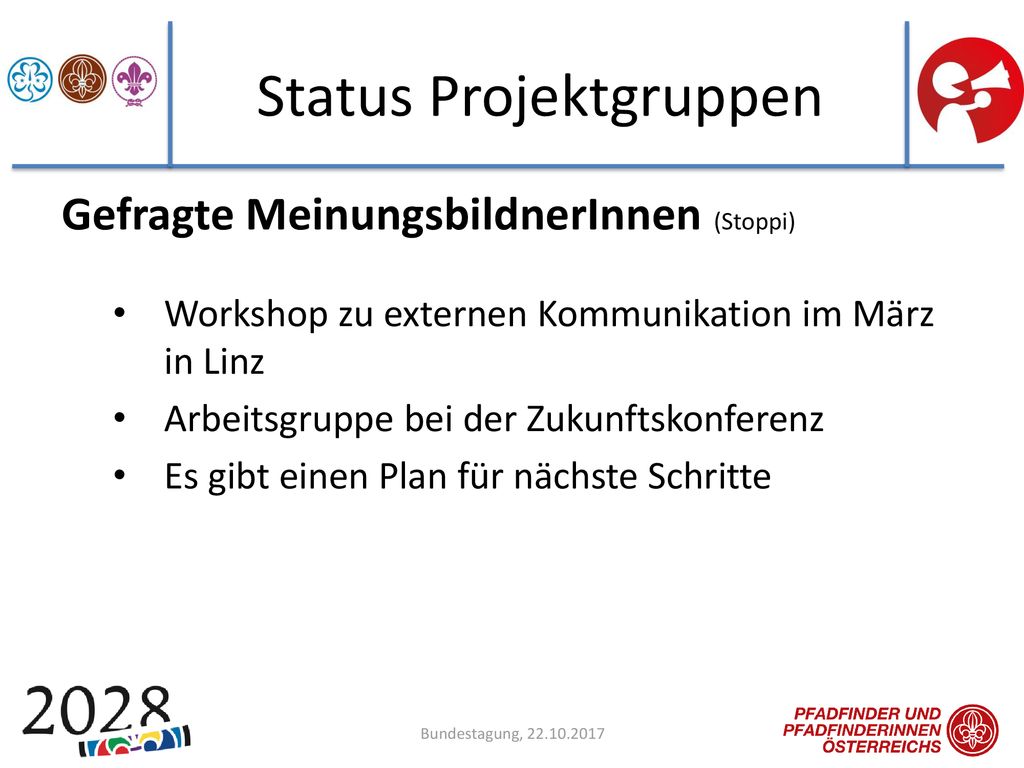 Status Projektgruppen

Gefragte MeinungsbildnerInnen (Stoppi)

• Workshop zu externen Kommunikation im März in Linz
• Arbeitsgruppe bei der Zukunftskonferenz
• Es gibt einen Plan für nächste Schritte

2028

Bundestagung, 22.10.2017

PFADFINDER UND PFADFINDERINNEN ÖSTERREICHS